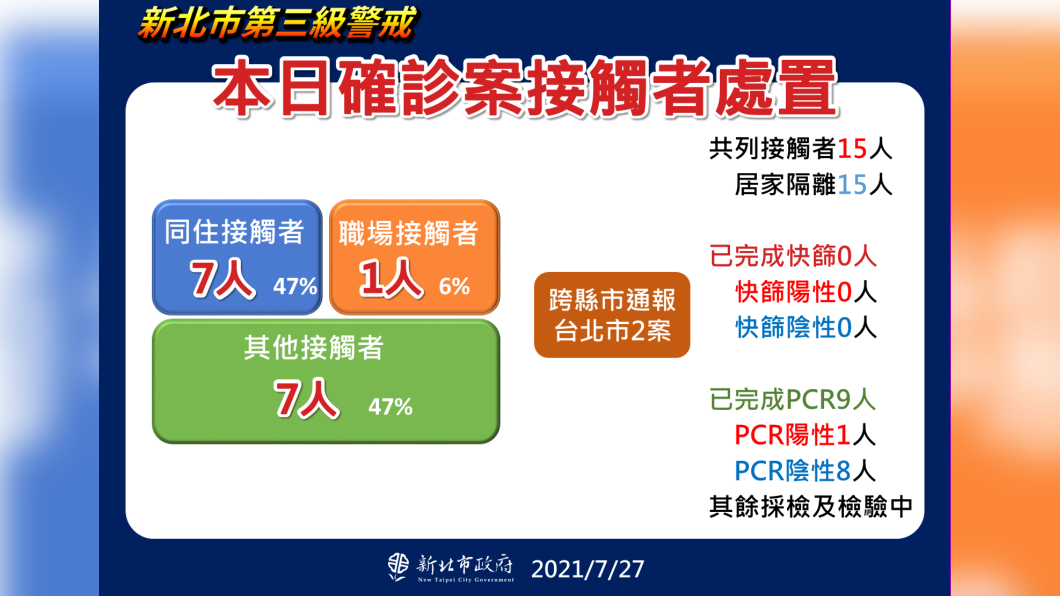 新北市第三級警戒

本日確診案接觸者處置

同住接觸者
7人 47%

職場接觸者
1人 6%

其他接觸者
7人 47%

跨縣市通報
台北市2案

共列接觸者15人
居家隔離15人

已完成快篩0人
快篩陽性0人
快篩陰性0人

已完成PCR9人
PCR陽性1人
PCR陰性8人
其餘採檢及檢驗中

新北市政府
New Taipei City Government
2021/7/27